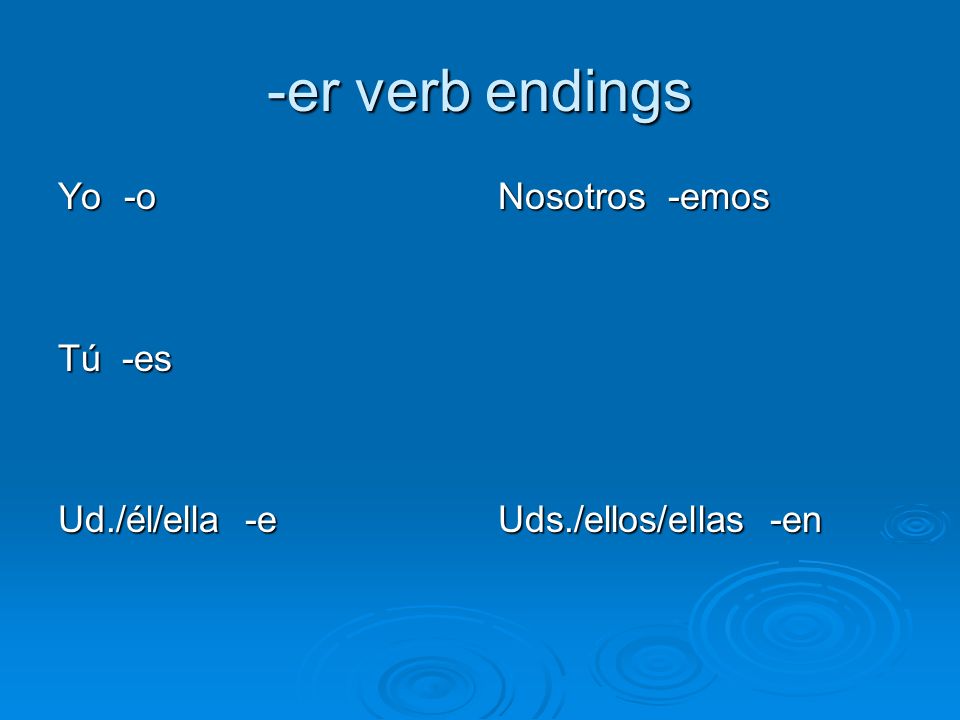 -er verb endings

Yo -o

Tú -es

Ud./él/ella -e

Nosotros -emos

Uds./ellos/ellas -en